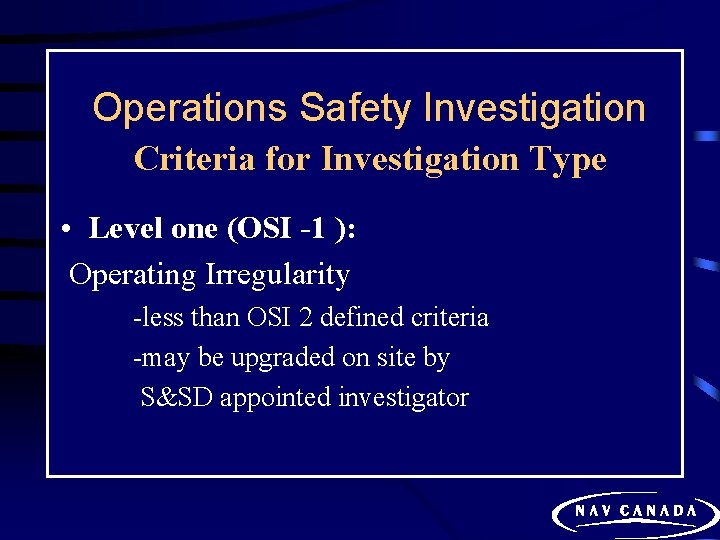 Operations Safety Investigation
Criteria for Investigation Type

• Level one (OSI -1 ):
Operating Irregularity
-less than OSI 2 defined criteria
-may be upgraded on site by S&SD appointed investigator

NAV CANADA